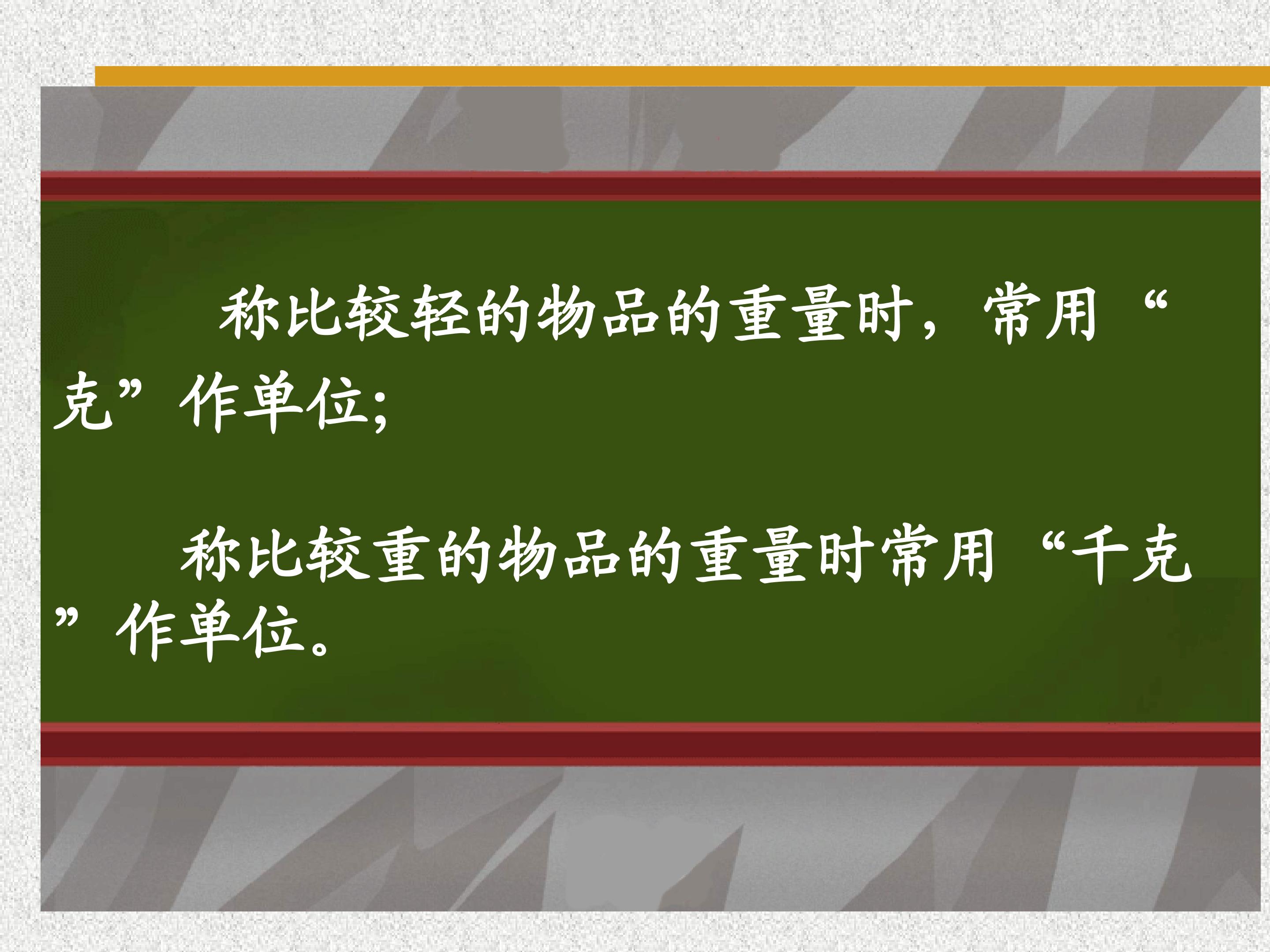 称比较轻的物品的重量时，常用“克”作单位;

称比较重的物品的重量时常用“千克”作单位。